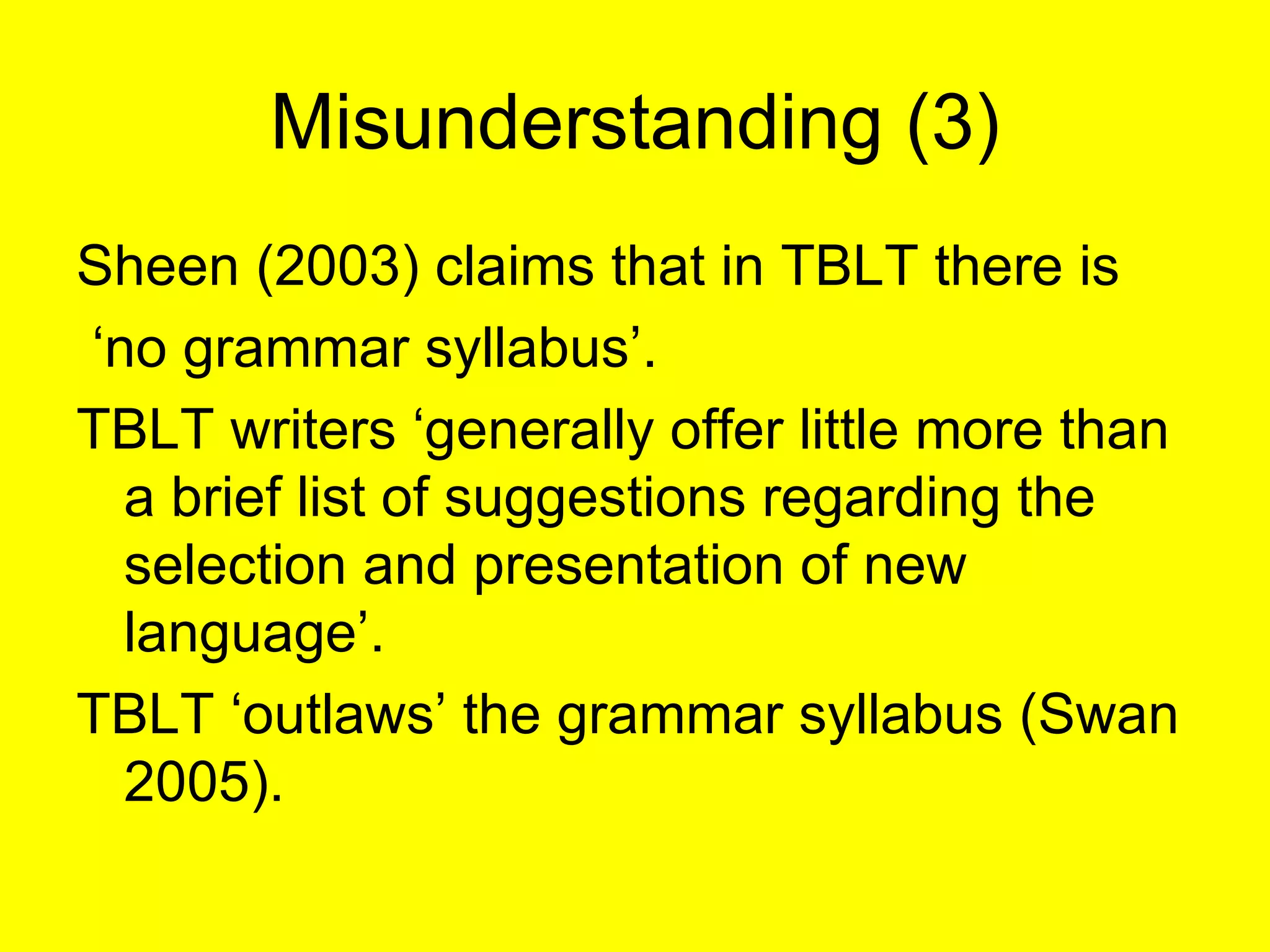 Misunderstanding (3)

Sheen (2003) claims that in TBLT there is

‘no grammar syllabus’.

TBLT writers ‘generally offer little more than a brief list of suggestions regarding the selection and presentation of new language’.

TBLT ‘outlaws’ the grammar syllabus (Swan 2005).